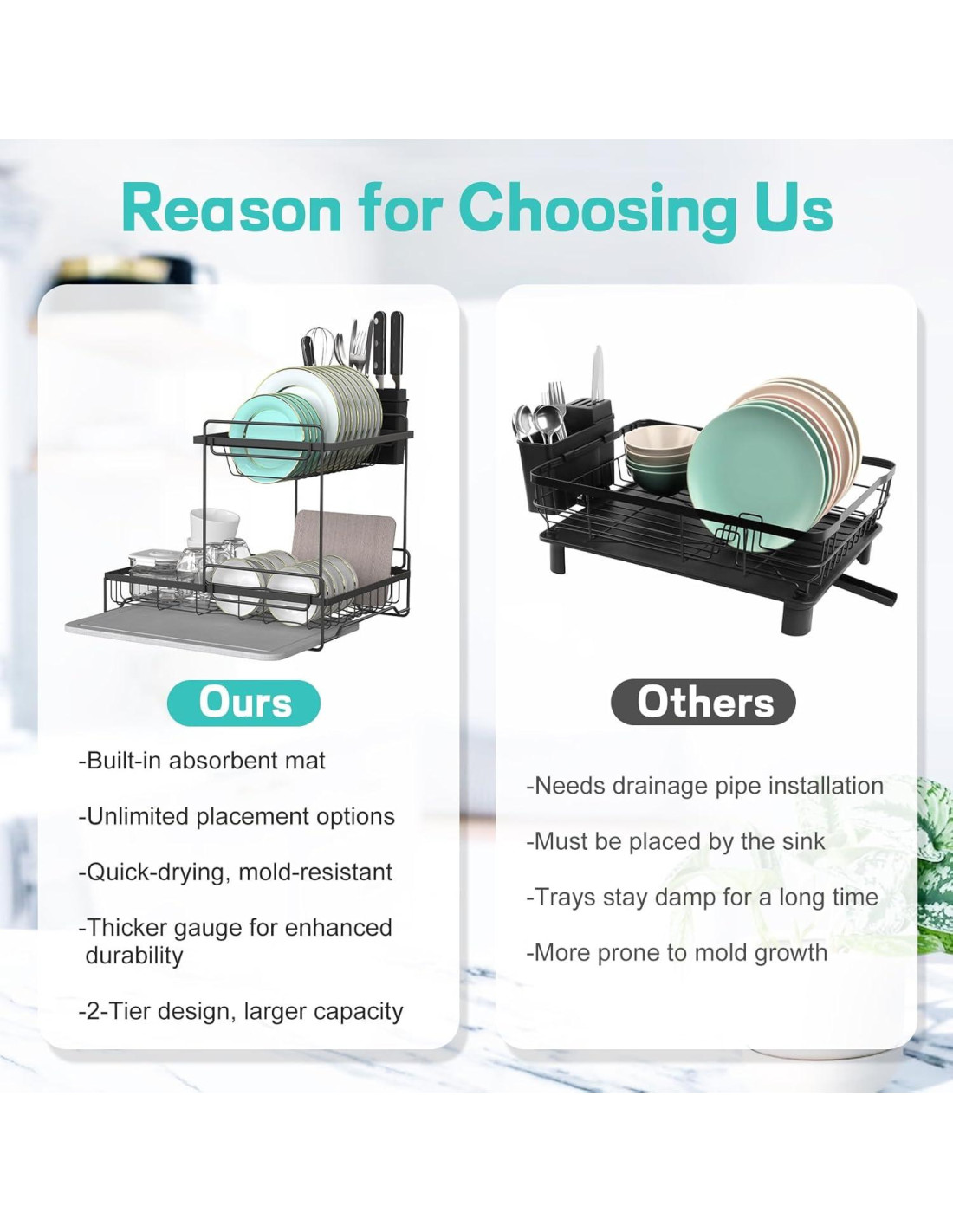 Reason for Choosing Us

Ours

-Built-in absorbent mat

-Unlimited placement options

-Quick-drying, mold-resistant

-Thicker gauge for enhanced durability

-2-Tier design, larger capacity

Others

-Needs drainage pipe installation

-Must be placed by the sink

-Trays stay damp for a long time

-More prone to mold growth